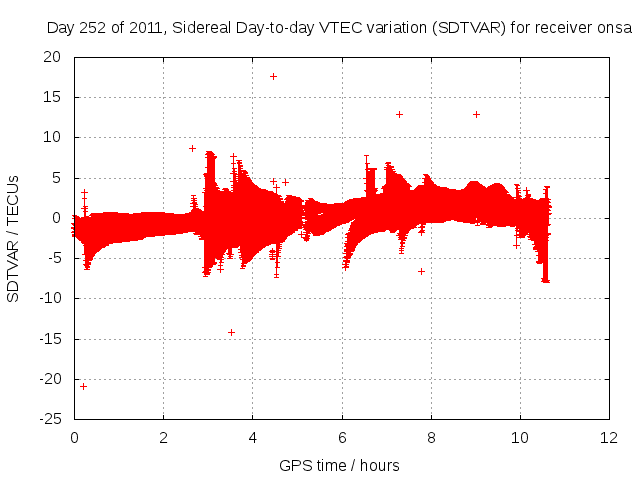 Day 252 of 2011, Sidereal Day-to-day VTEC variation (SDTVAR) for receiver onsa

SDTVAR / TECUs

20
15
10
5
0
-5
-10
-15
-20
-25

0
2
4
6
8
10
12

GPS time / hours